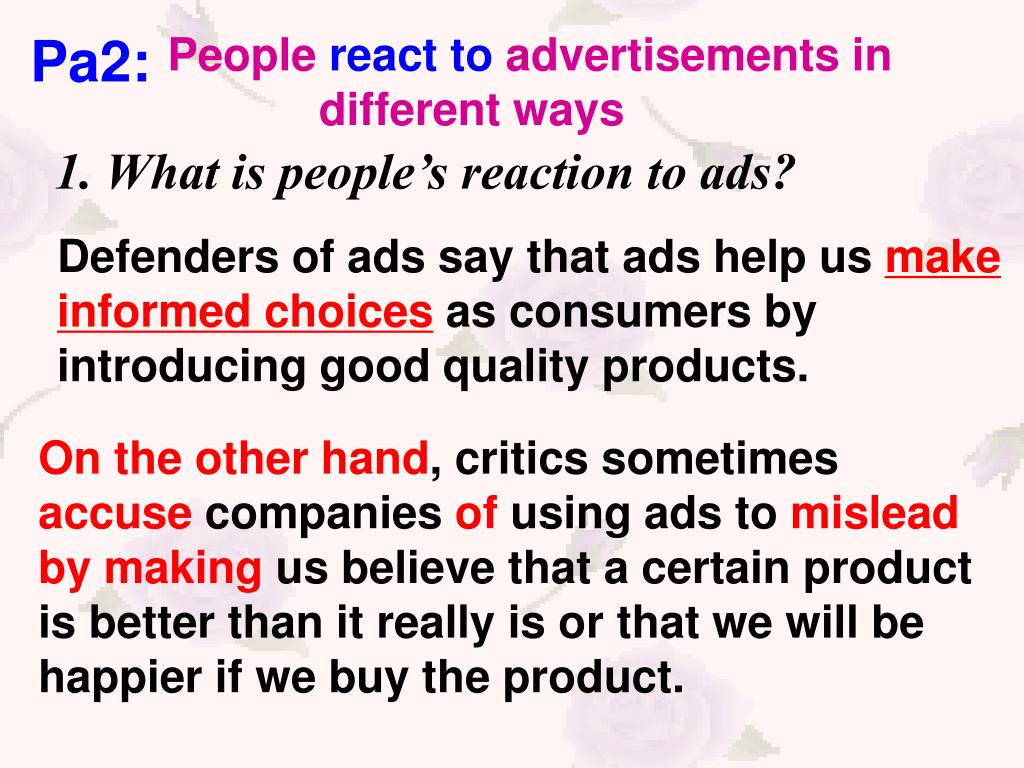 Pa2: People react to advertisements in different ways

1. What is people's reaction to ads?

Defenders of ads say that ads help us make informed choices as consumers by introducing good quality products.

On the other hand, critics sometimes accuse companies of using ads to mislead by making us believe that a certain product is better than it really is or that we will be happier if we buy the product.